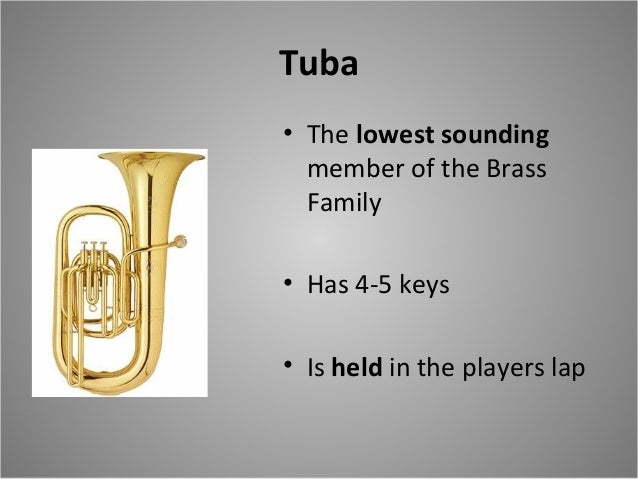 Tuba

• The lowest sounding member of the Brass Family

• Has 4-5 keys

• Is held in the players lap